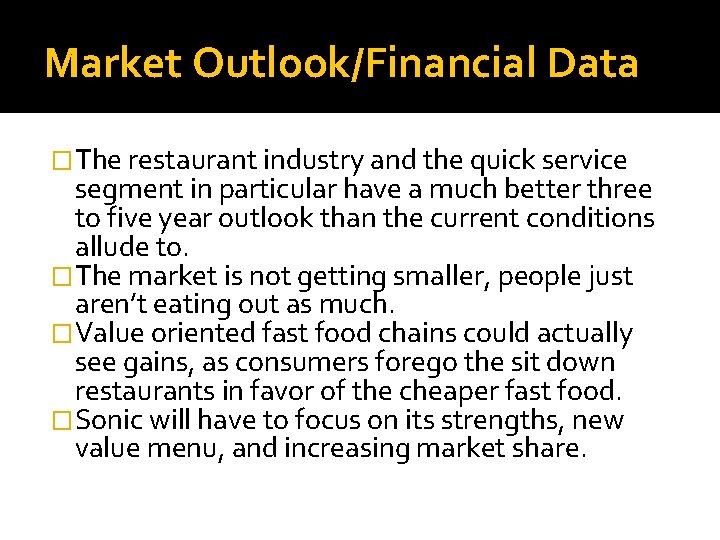 Market Outlook/Financial Data

□ The restaurant industry and the quick service segment in particular have a much better three to five year outlook than the current conditions allude to.
□ The market is not getting smaller, people just aren't eating out as much.
□ Value oriented fast food chains could actually see gains, as consumers forego the sit down restaurants in favor of the cheaper fast food.
□ Sonic will have to focus on its strengths, new value menu, and increasing market share.